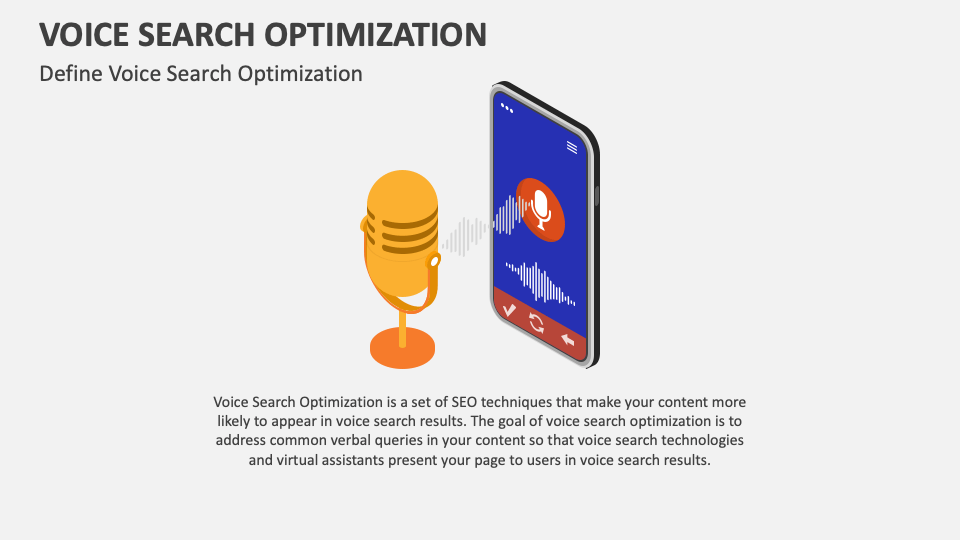 VOICE SEARCH OPTIMIZATION

Define Voice Search Optimization

Voice Search Optimization is a set of SEO techniques that make your content more likely to appear in voice search results. The goal of voice search optimization is to address common verbal queries in your content so that voice search technologies and virtual assistants present your page to users in voice search results.